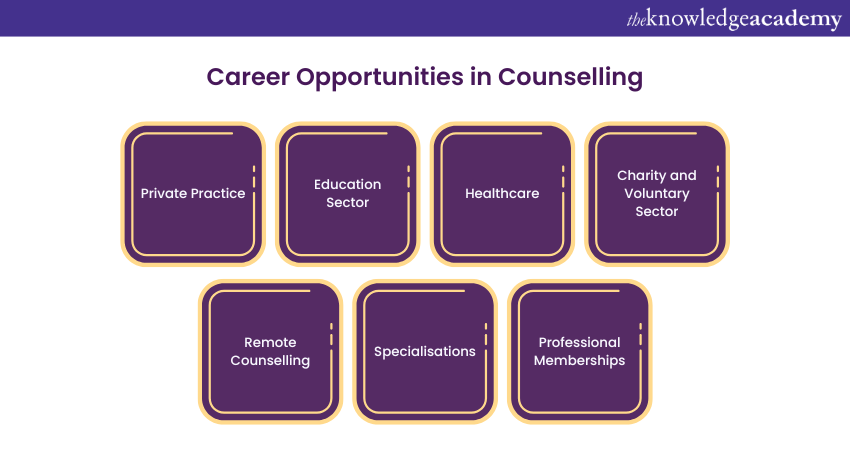 theknowledgeacademy

Career Opportunities in Counselling

Private Practice

Education Sector

Healthcare

Charity and Voluntary Sector

Remote Counselling

Specialisations

Professional Memberships